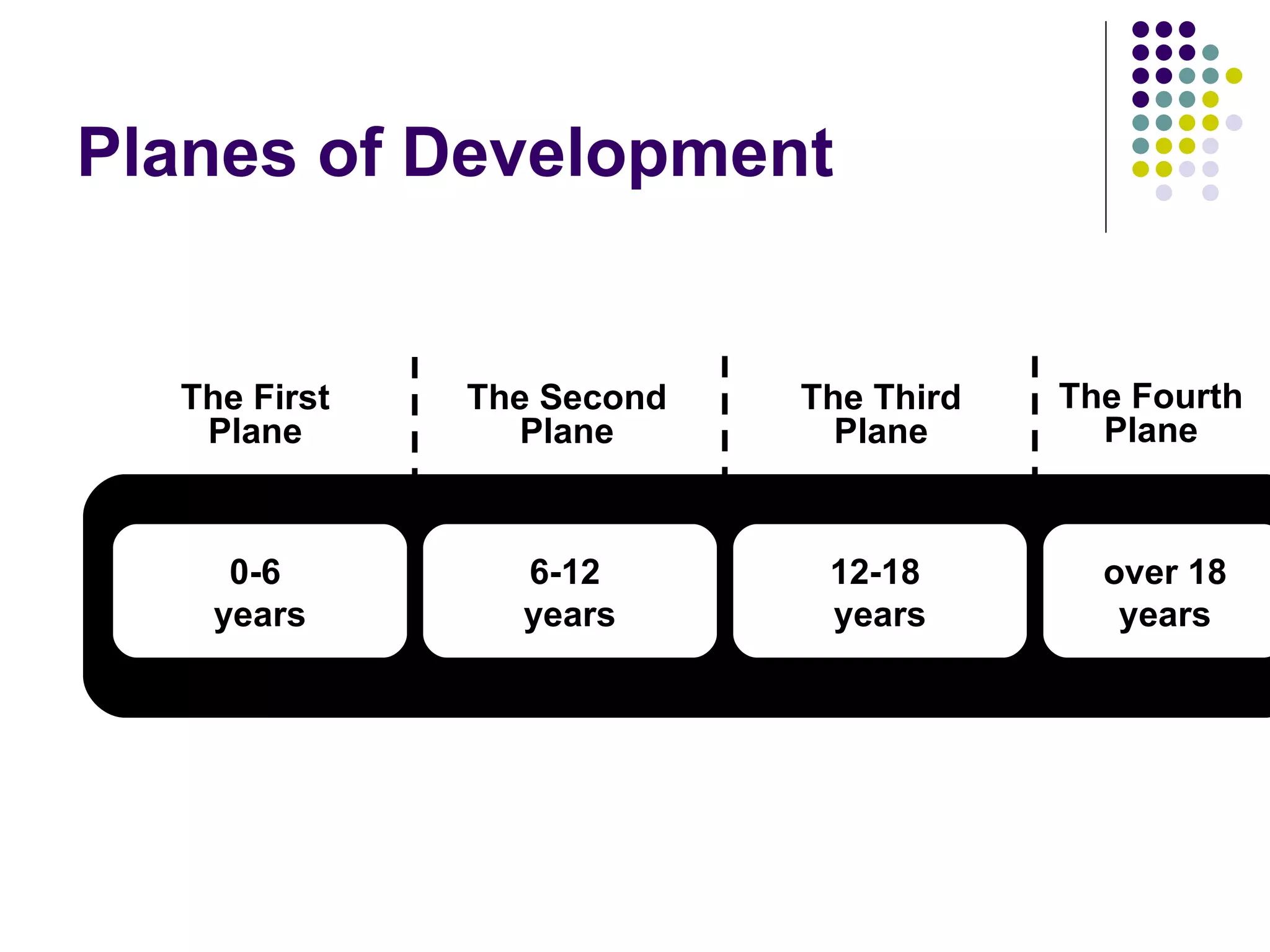 Planes of Development

The First Plane

The Second Plane

The Third Plane

The Fourth Plane

0-6 years

6-12 years

12-18 years

over 18 years